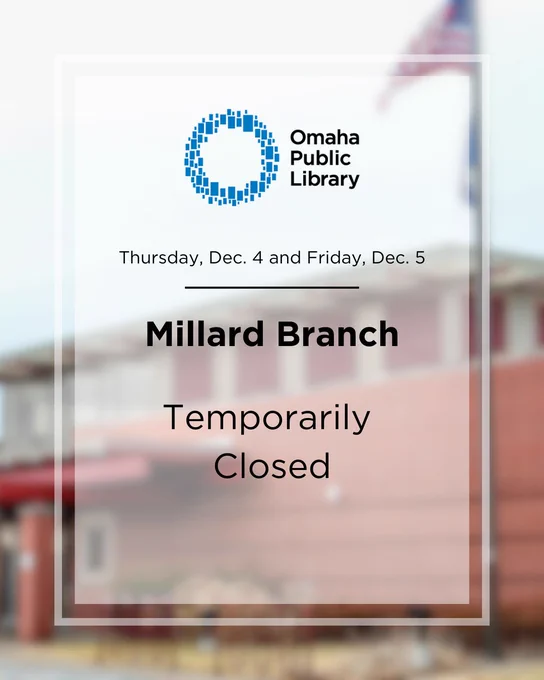 Omaha
Public
Library

Thursday, Dec. 4 and Friday, Dec. 5

Millard Branch

Temporarily
Closed